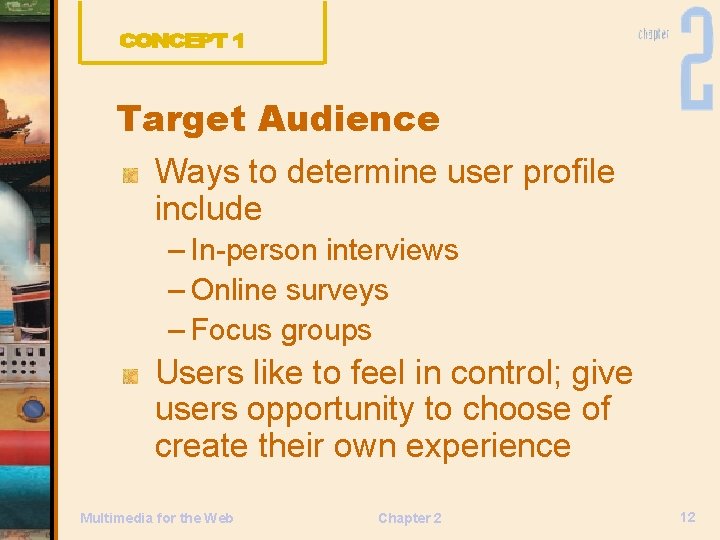 CONCEPT 1

chapter 2

Target Audience

Ways to determine user profile include

– In-person interviews
– Online surveys
– Focus groups

Users like to feel in control; give users opportunity to choose of create their own experience

Multimedia for the Web

Chapter 2

12